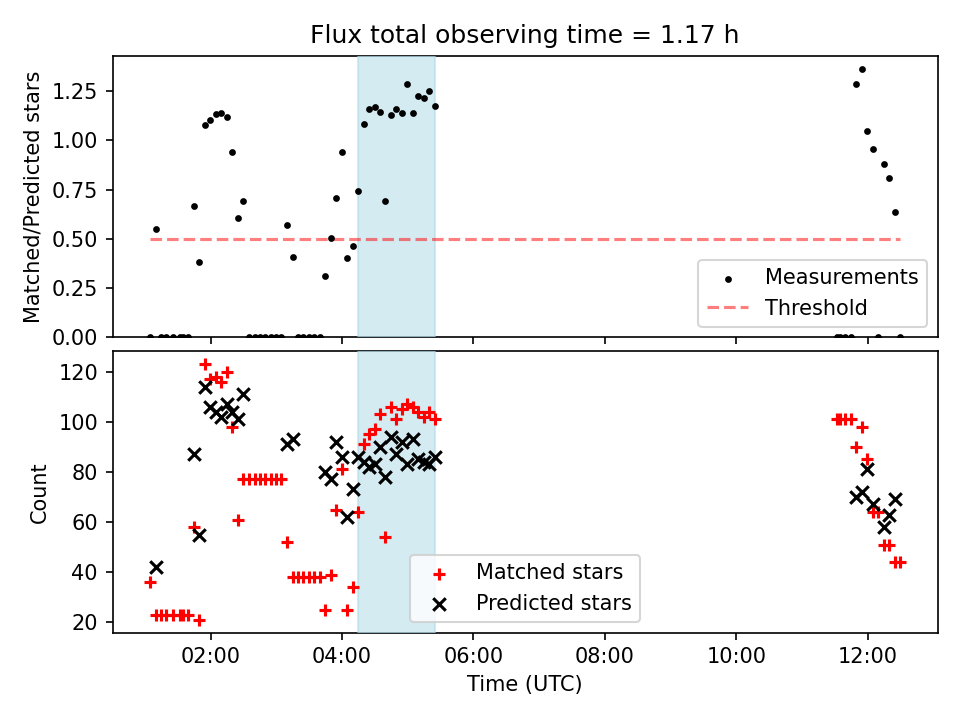 Flux total observing time = 1.17 h

Matched/Predicted stars

1.25
1.00
0.75
0.50
0.25
0.00

Measurements
Threshold

Count

120
100
80
60
40
20

Matched stars
Predicted stars

02:00
04:00
06:00
08:00
10:00
12:00

Time (UTC)